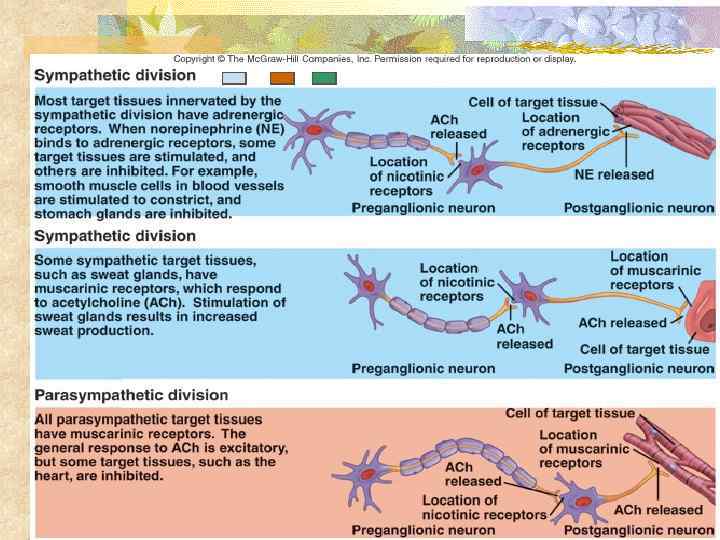 Copyright © The McGraw-Hill Companies, Inc. Permission required for reproduction or display.

Sympathetic division

Most target tissues innervated by the sympathetic division have adrenergic receptors. When norepinephrine (NE) binds to adrenergic receptors, some target tissues are stimulated, and others are inhibited. For example, smooth muscle cells in blood vessels are stimulated to constrict, and stomach glands are inhibited.

ACh released

Location of nicotinic receptors

Cell of target tissue

Location of adrenergic receptors

NE released

Preganglionic neuron

Postganglionic neuron

Sympathetic division

Some sympathetic target tissues, such as sweat glands, have muscarinic receptors, which respond to acetylcholine (ACh). Stimulation of sweat glands results in increased sweat production.

Location of nicotinic receptors

ACh released

Location of muscarinic receptors

ACh released

Cell of target tissue

Preganglionic neuron

Postganglionic neuron

Parasympathetic division

All parasympathetic target tissues have muscarinic receptors. The general response to ACh is excitatory, but some target tissues, such as the heart, are inhibited.

ACh released

Location of nicotinic receptors

Cell of target tissue

Location of muscarinic receptors

ACh released

Preganglionic neuron

Postganglionic neuron